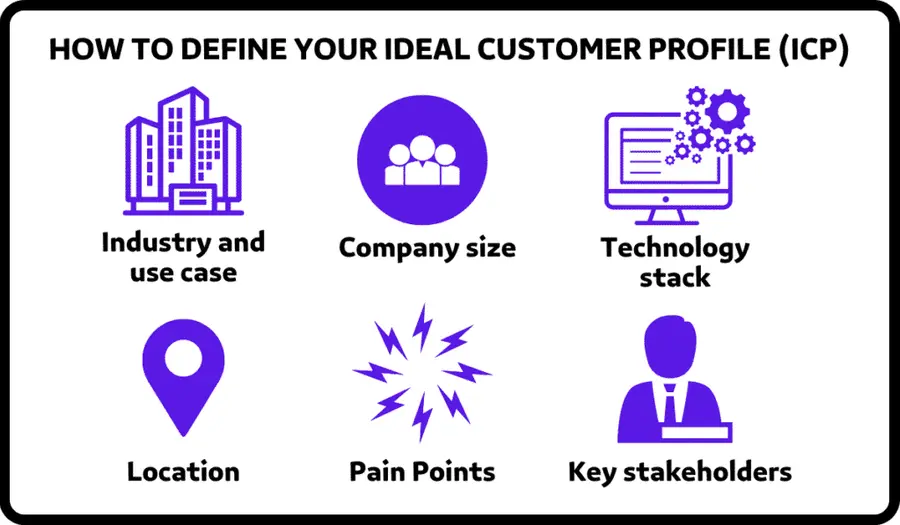 HOW TO DEFINE YOUR IDEAL CUSTOMER PROFILE (ICP)

Industry and use case

Company size

Technology stack

Location

Pain Points

Key stakeholders